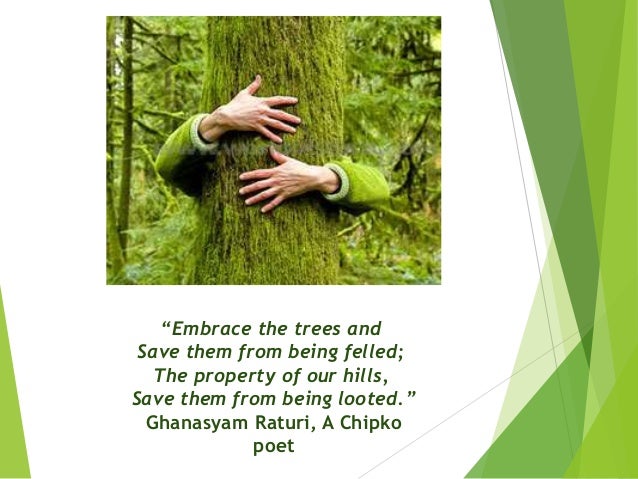 “Embrace the trees and
Save them from being felled;
The property of our hills,
Save them from being looted.”
Ghanasyam Raturi, A Chipko poet